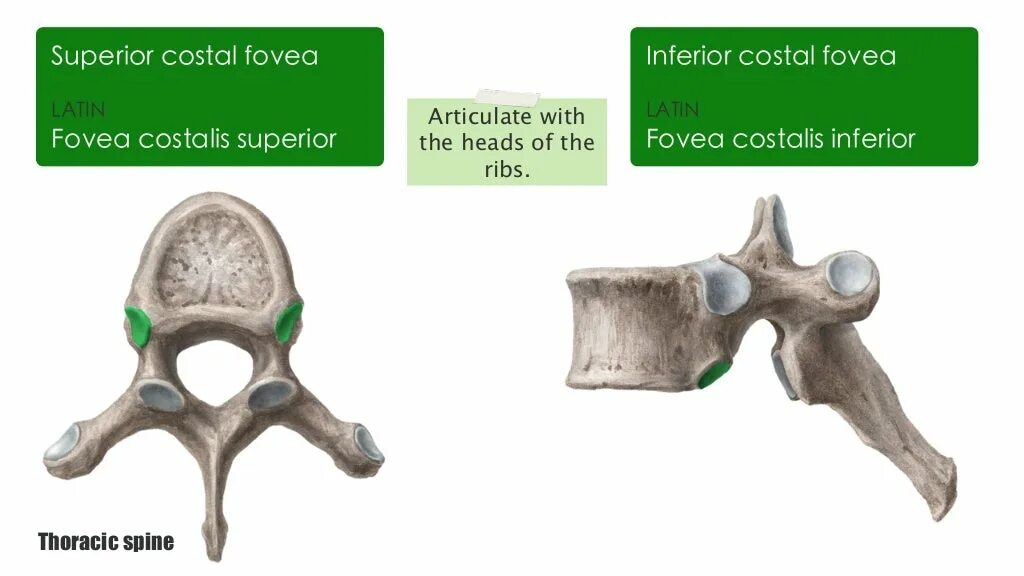 Superior costal fovea

LATIN
Fovea costalis superior

Articulate with the heads of the ribs.

Inferior costal fovea

LATIN
Fovea costalis inferior

Thoracic spine